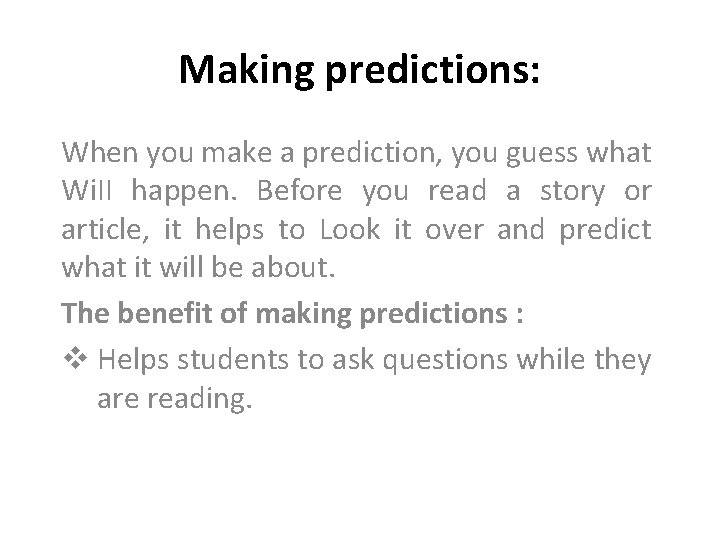 Making predictions:

When you make a prediction, you guess what Will happen. Before you read a story or article, it helps to Look it over and predict what it will be about.

The benefit of making predictions :

❖ Helps students to ask questions while they are reading.